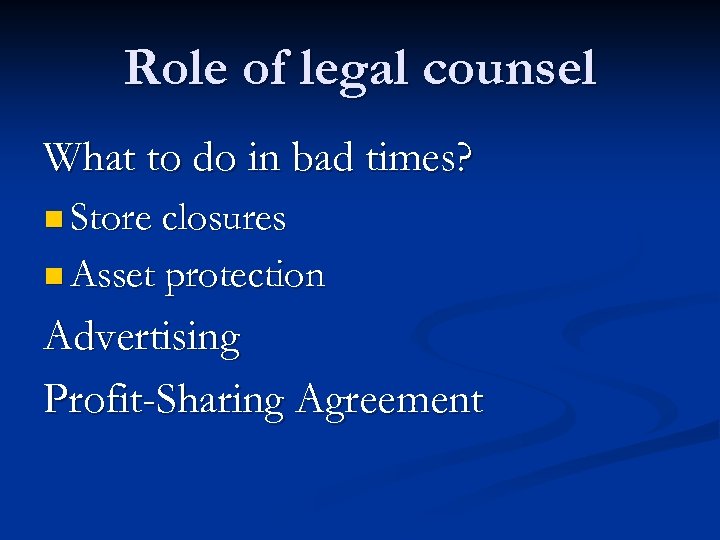 Role of legal counsel

What to do in bad times?

- Store closures
- Asset protection

Advertising

Profit-Sharing Agreement